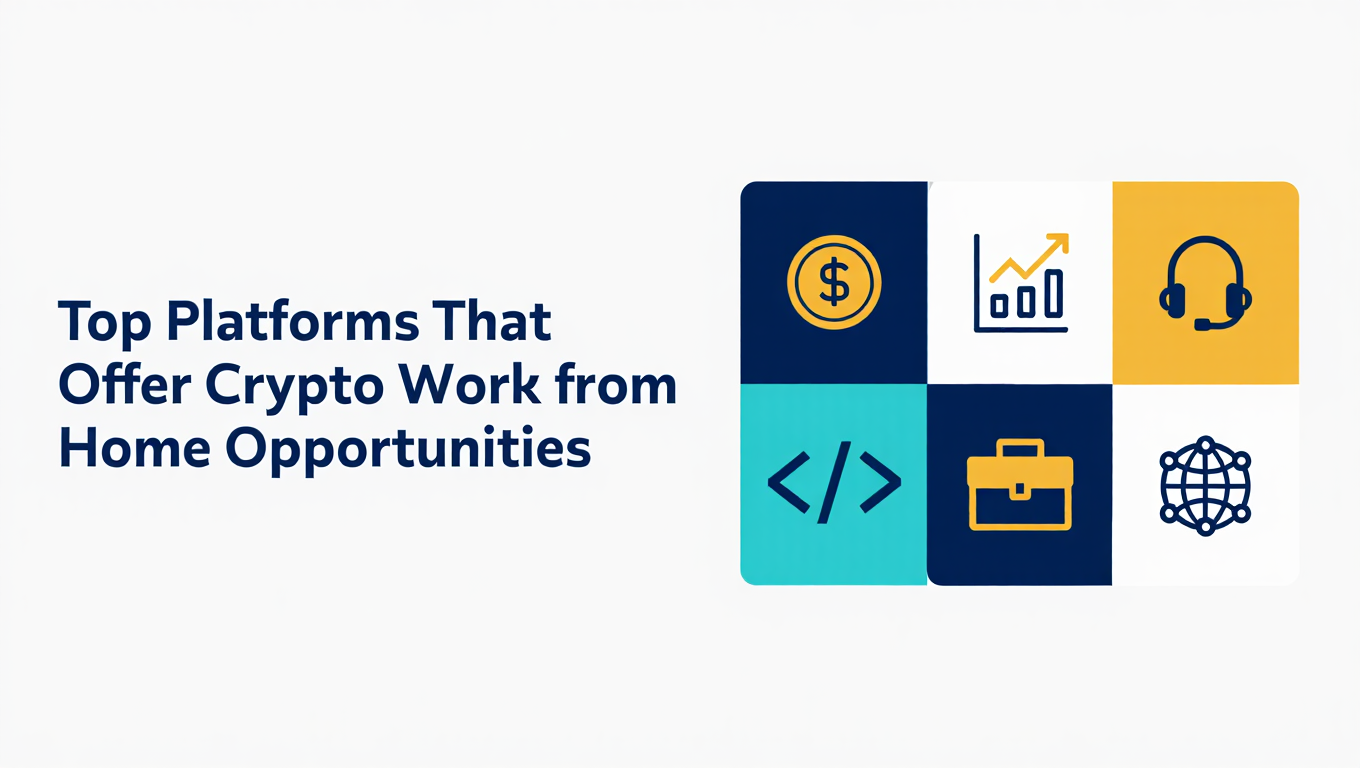 Top Platforms That Offer Crypto Work from Home Opportunities

$

</>